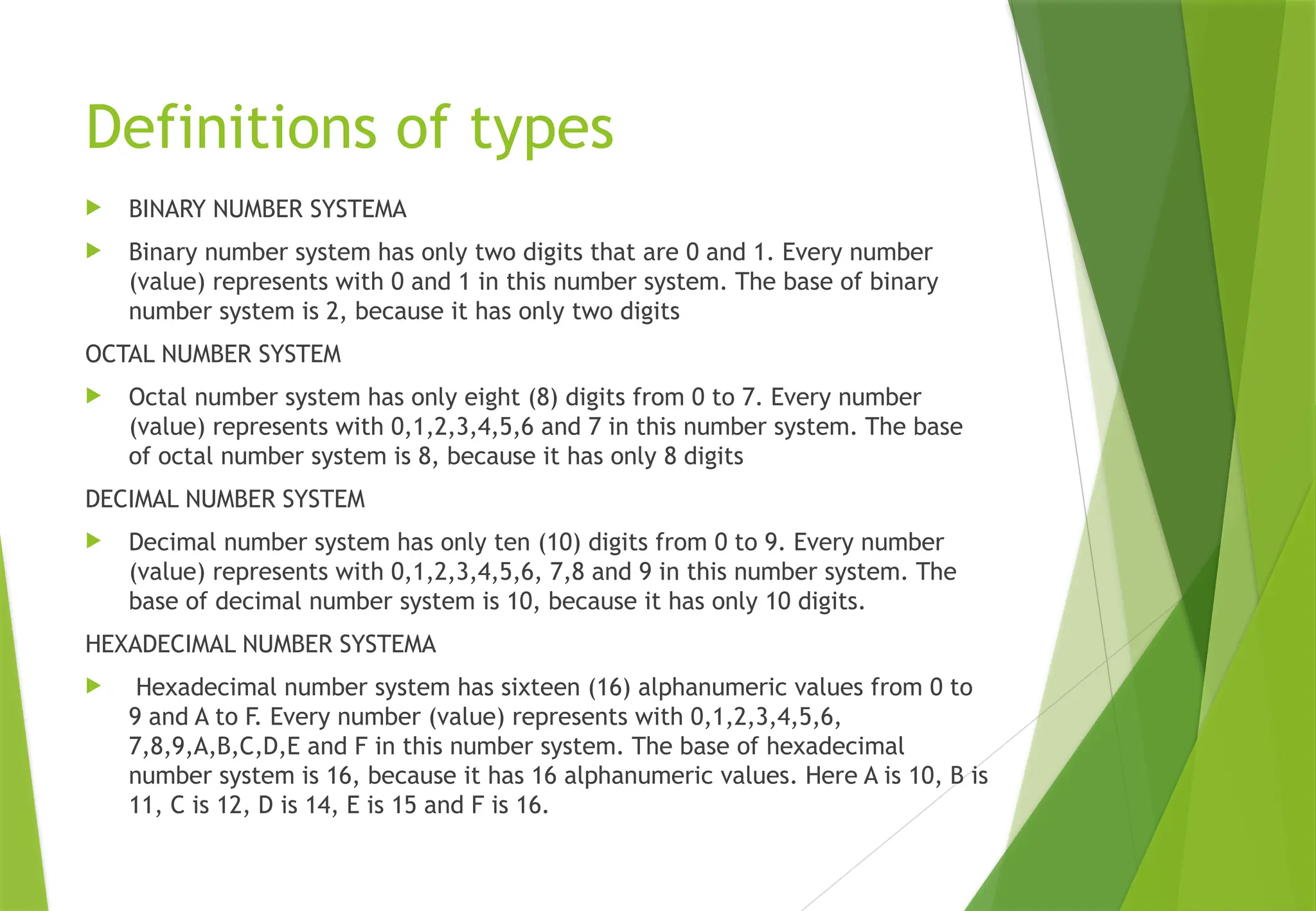 Definitions of types

BINARY NUMBER SYSTEMA

Binary number system has only two digits that are 0 and 1. Every number (value) represents with 0 and 1 in this number system. The base of binary number system is 2, because it has only two digits

OCTAL NUMBER SYSTEM

Octal number system has only eight (8) digits from 0 to 7. Every number (value) represents with 0,1,2,3,4,5,6 and 7 in this number system. The base of octal number system is 8, because it has only 8 digits

DECIMAL NUMBER SYSTEM

Decimal number system has only ten (10) digits from 0 to 9. Every number (value) represents with 0,1,2,3,4,5,6, 7,8 and 9 in this number system. The base of decimal number system is 10, because it has only 10 digits.

HEXADECIMAL NUMBER SYSTEMA

Hexadecimal number system has sixteen (16) alphanumeric values from 0 to 9 and A to F. Every number (value) represents with 0,1,2,3,4,5,6, 7,8,9,A,B,C,D,E and F in this number system. The base of hexadecimal number system is 16, because it has 16 alphanumeric values. Here A is 10, B is 11, C is 12, D is 14, E is 15 and F is 16.